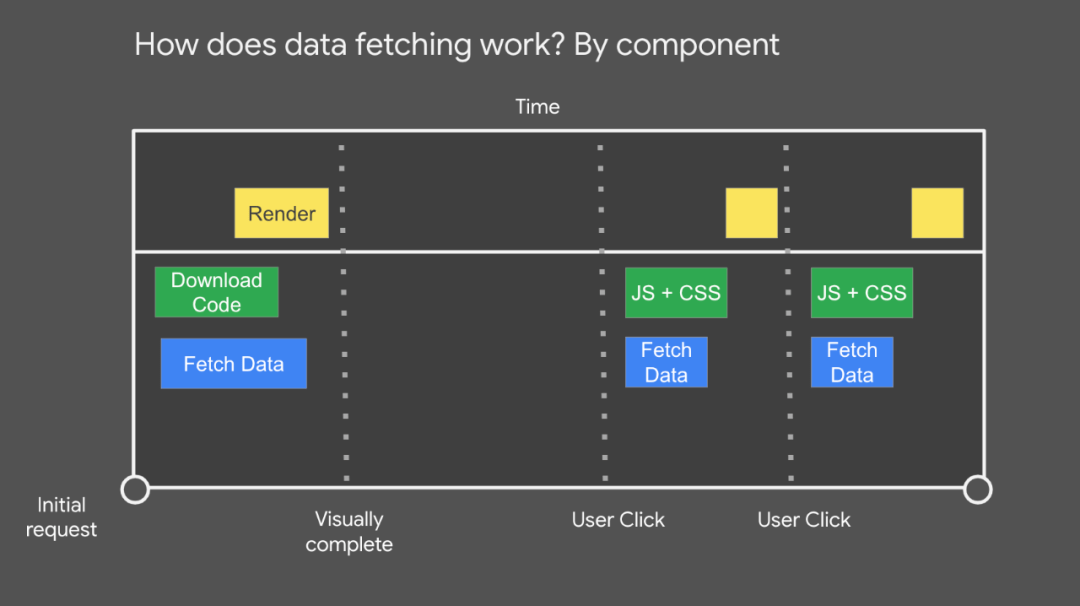 How does data fetching work? By component

Time

Render

Download Code

Fetch Data

JS + CSS

Fetch Data

JS + CSS

Fetch Data

Initial request

Visually complete

User Click

User Click